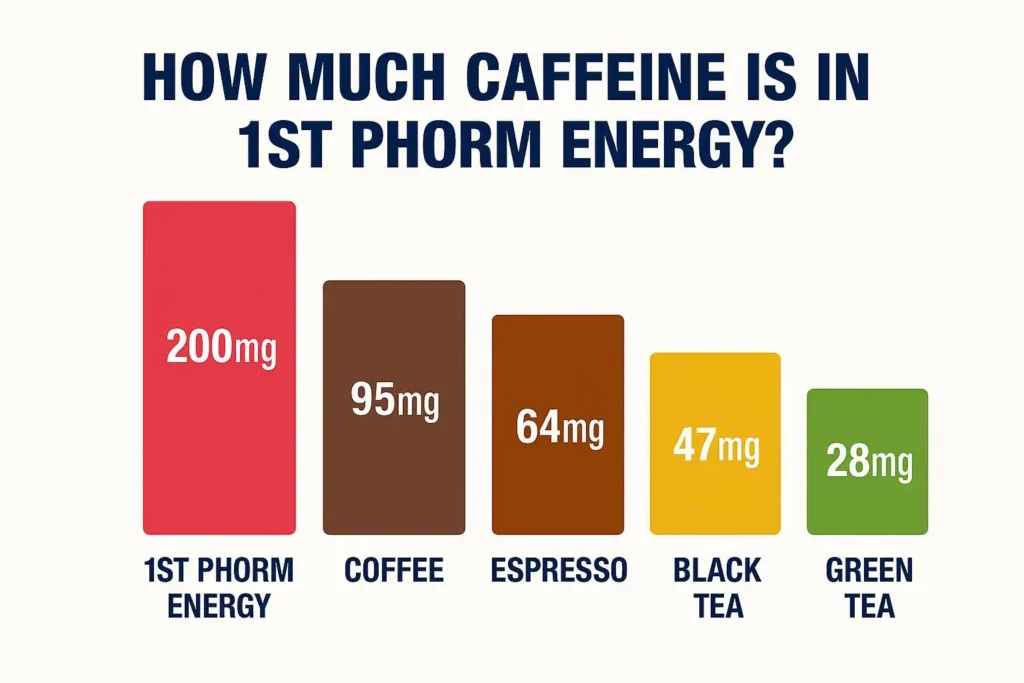 HOW MUCH CAFFEINE IS IN 1ST PHORM ENERGY?

200mg
95mg
64mg
47mg
28mg

1ST PHORM ENERGY
COFFEE
ESPRESSO
BLACK TEA
GREEN TEA